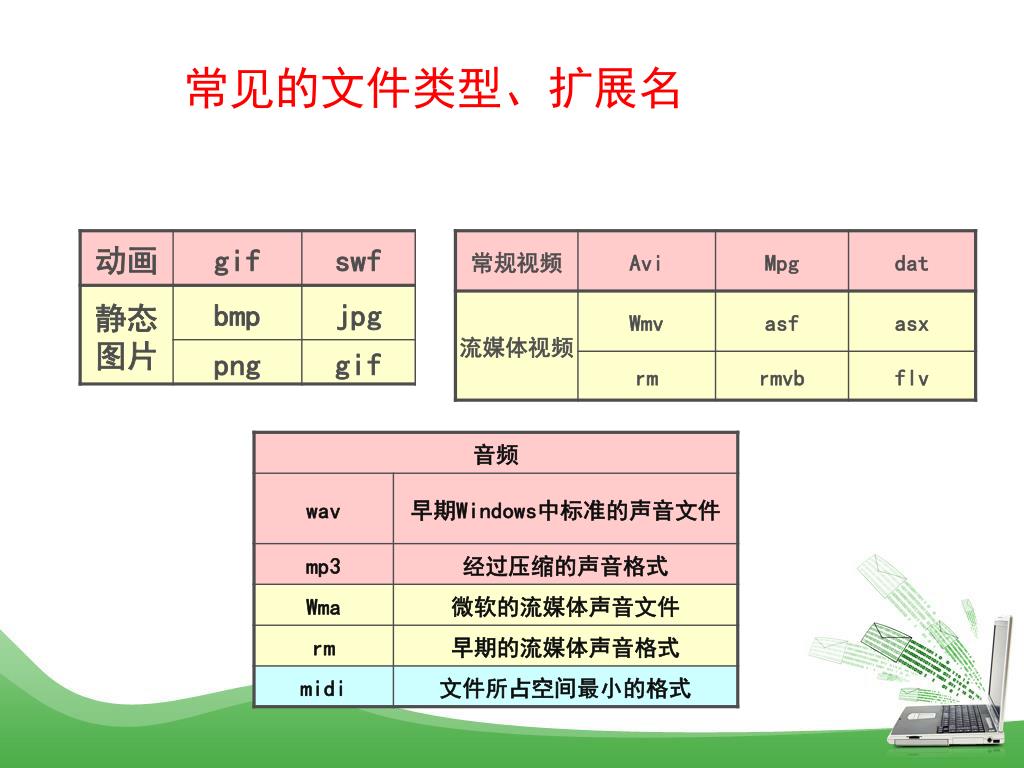 常见的文件类型、扩展名

| 动画 | gif | swf |
|---|---|---|
| 静态图片 | bmp | jpg |
| | png | gif |

| 常规视频 | Avi | Mpg | dat |
|---|---|---|---|
| 流媒体视频 | Wmv | asf | asx |
| | rm | rmvb | flv |

| 音频 | |
|---|---|
| wav | 早期Windows中标准的声音文件 |
| mp3 | 经过压缩的声音格式 |
| Wma | 微软的流媒体声音文件 |
| rm | 早期的流媒体声音格式 |
| midi | 文件所占空间最小的格式 |